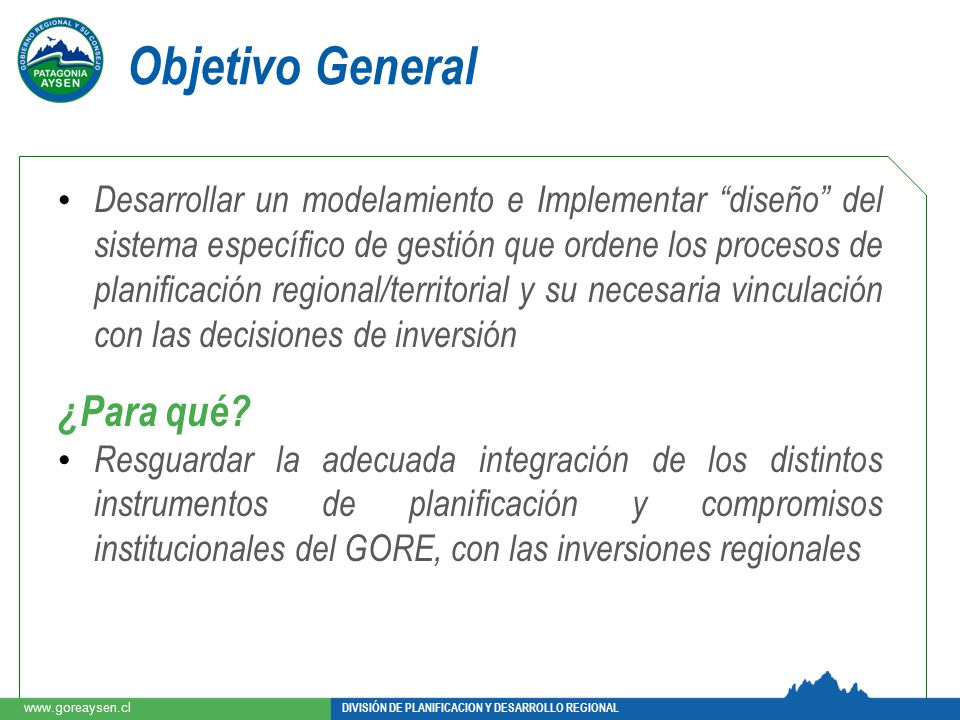 GOBIERNO REGIONAL Y SU CONSEJO
PATAGONIA AYSEN

Objetivo General

• Desarrollar un modelamiento e Implementar “diseño” del sistema específico de gestión que ordene los procesos de planificación regional/territorial y su necesaria vinculación con las decisiones de inversión

¿Para qué?
• Resguardar la adecuada integración de los distintos instrumentos de planificación y compromisos institucionales del GORE, con las inversiones regionales

www.goreaysen.cl
DIVISIÓN DE PLANIFICACION Y DESARROLLO REGIONAL